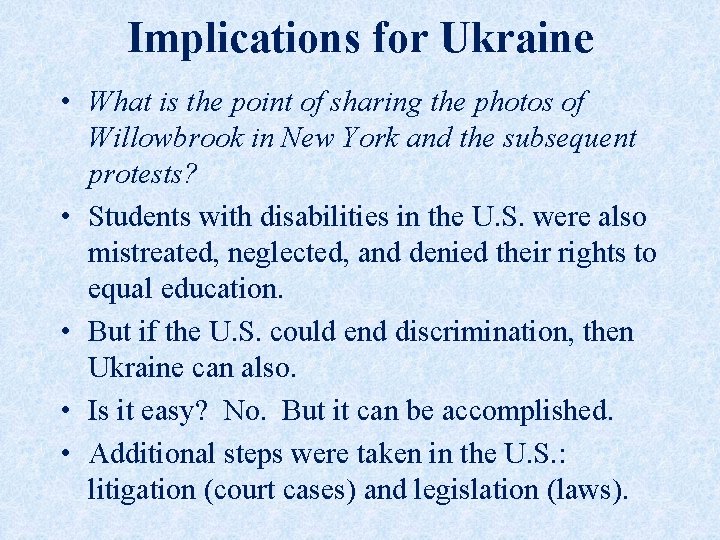 Implications for Ukraine

• What is the point of sharing the photos of Willowbrook in New York and the subsequent protests?

• Students with disabilities in the U.S. were also mistreated, neglected, and denied their rights to equal education.

• But if the U.S. could end discrimination, then Ukraine can also.

• Is it easy?  No.  But it can be accomplished.

• Additional steps were taken in the U.S.: litigation (court cases) and legislation (laws).